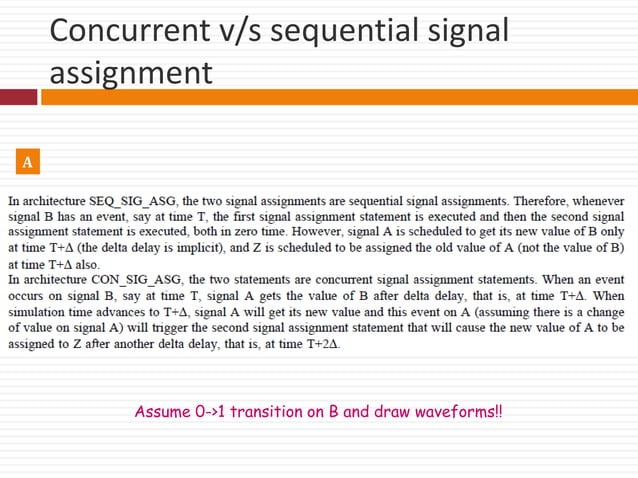 Concurrent v/s sequential signal assignment

A

In architecture SEQ_SIG_ASG, the two signal assignments are sequential signal assignments. Therefore, whenever signal B has an event, say at time T, the first signal assignment statement is executed and then the second signal assignment statement is executed, both in zero time. However, signal A is scheduled to get its new value of B only at time T+Δ (the delta delay is implicit), and Z is scheduled to be assigned the old value of A (not the value of B) at time T+Δ also.
In architecture CON_SIG_ASG, the two statements are concurrent signal assignment statements. When an event occurs on signal B, say at time T, signal A gets the value of B after delta delay, that is, at time T+Δ. When simulation time advances to T+Δ, signal A will get its new value and this event on A (assuming there is a change of value on signal A) will trigger the second signal assignment statement that will cause the new value of A to be assigned to Z after another delta delay, that is, at time T+2Δ.

Assume 0->1 transition on B and draw waveforms!!